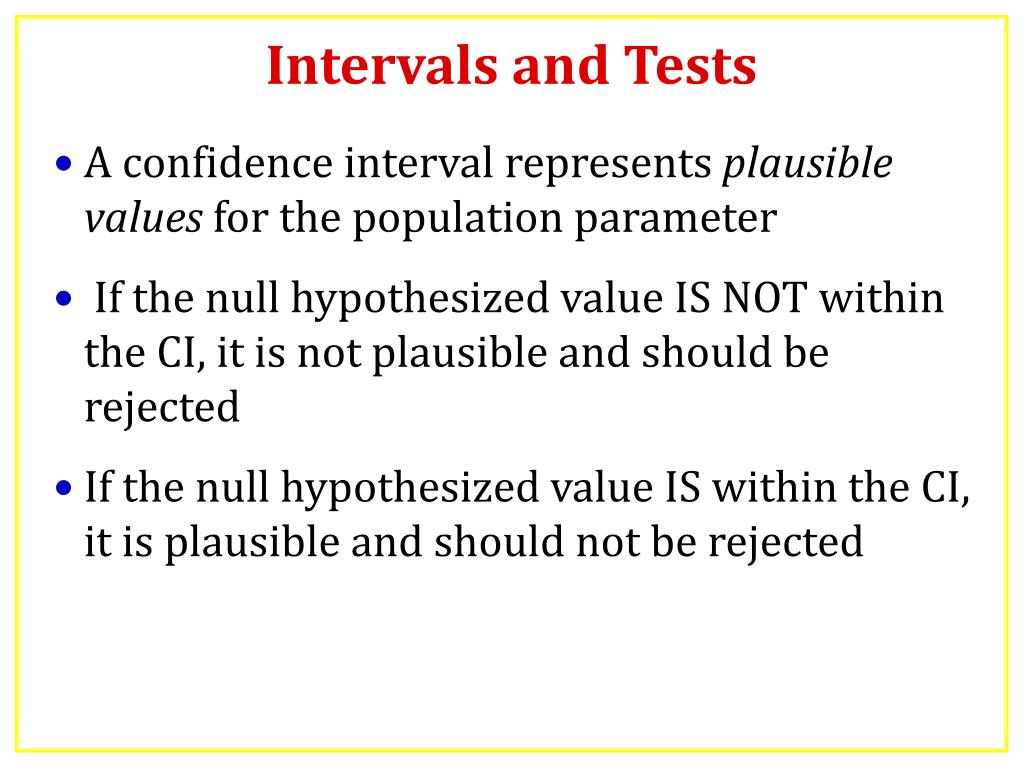 Intervals and Tests

• A confidence interval represents plausible values for the population parameter

• If the null hypothesized value IS NOT within the CI, it is not plausible and should be rejected

• If the null hypothesized value IS within the CI, it is plausible and should not be rejected